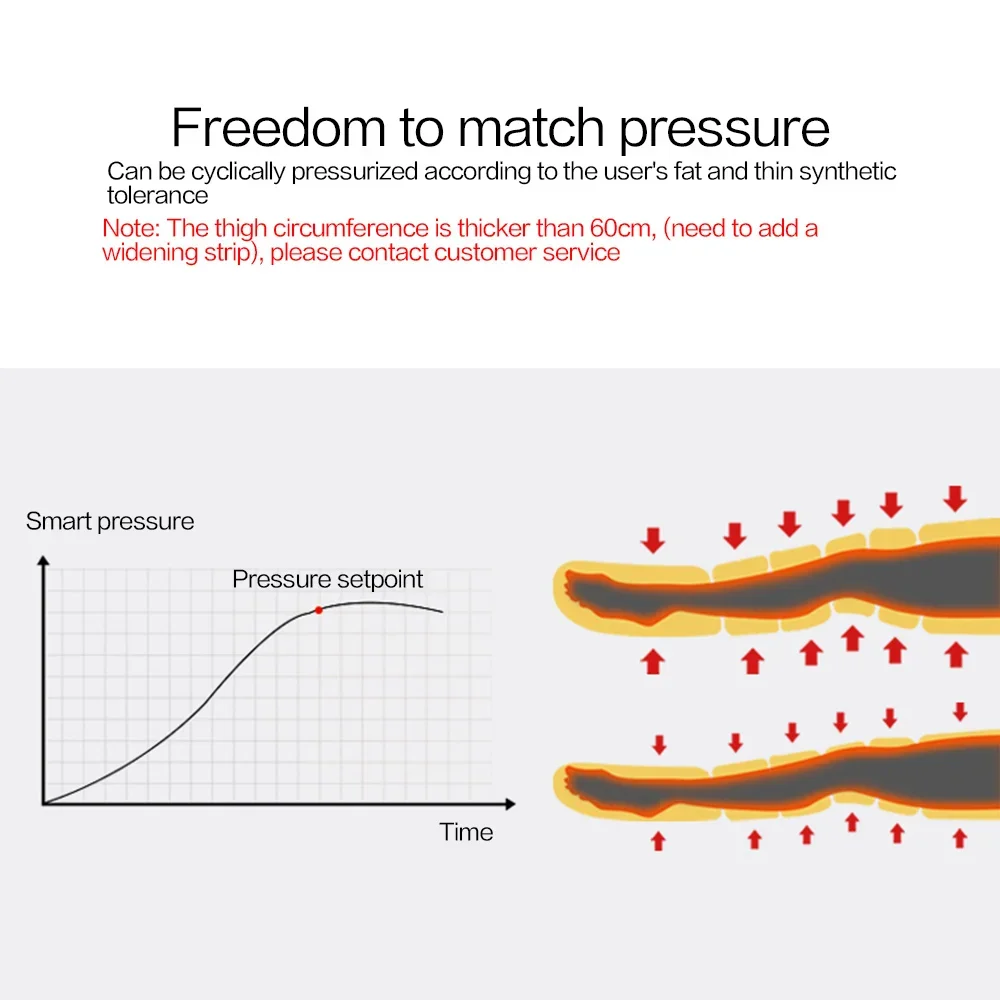 Freedom to match pressure

Can be cyclically pressurized according to the user's fat and thin synthetic tolerance

Note: The thigh circumference is thicker than 60cm, (need to add a widening strip), please contact customer service

Smart pressure

Pressure setpoint

Time